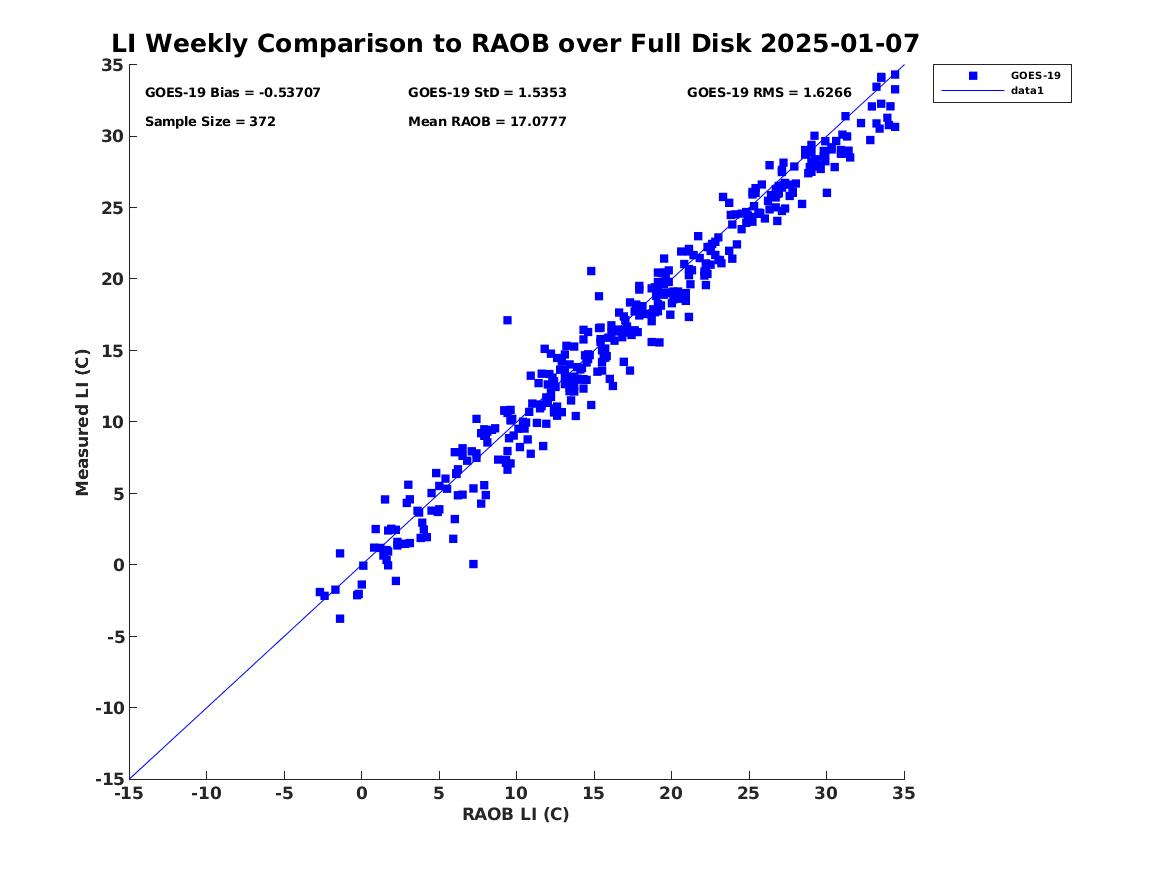 LI Weekly Comparison to RAOB over Full Disk 2025-01-07

GOES-19 Bias = -0.53707
GOES-19 StD = 1.5353
GOES-19 RMS = 1.6266
Sample Size = 372
Mean RAOB = 17.0777

GOES-19
data1

Measured LI (C)
35
30
25
20
15
10
5
0
-5
-10
-15

-15 -10 -5 0 5 10 15 20 25 30 35
RAOB LI (C)